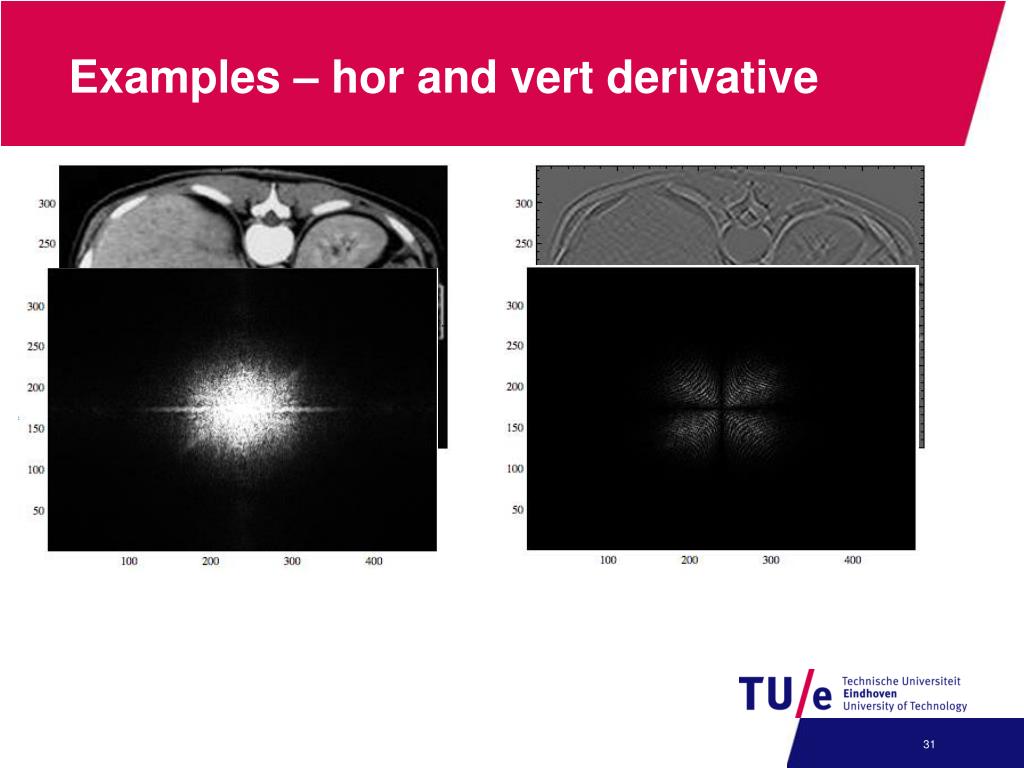 Examples – hor and vert derivative

300
250

300
250
200
150
100
50

100 200 300 400

300
250

300
250
200
150
100
50

100 200 300 400

TU/e Technische Universiteit Eindhoven University of Technology

31